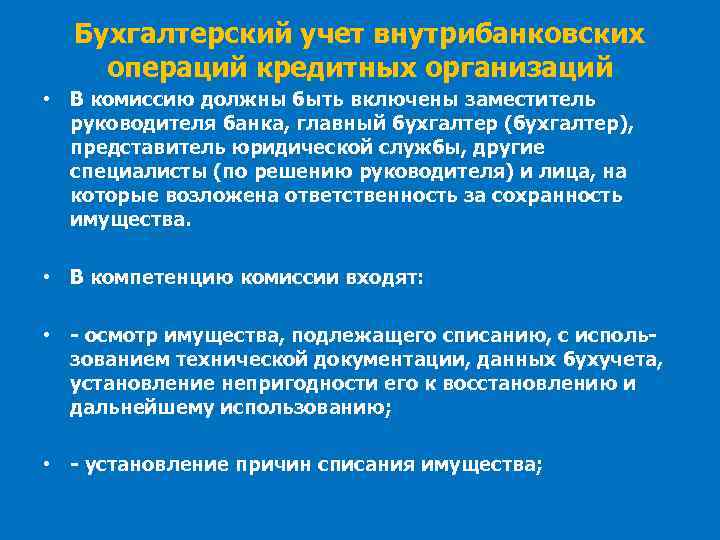 Бухгалтерский учет внутрибанковских операций кредитных организаций

• В комиссию должны быть включены заместитель руководителя банка, главный бухгалтер (бухгалтер), представитель юридической службы, другие специалисты (по решению руководителя) и лица, на которые возложена ответственность за сохранность имущества.

• В компетенцию комиссии входят:

• - осмотр имущества, подлежащего списанию, с использованием технической документации, данных бухучета, установление непригодности его к восстановлению и дальнейшему использованию;

• - установление причин списания имущества;